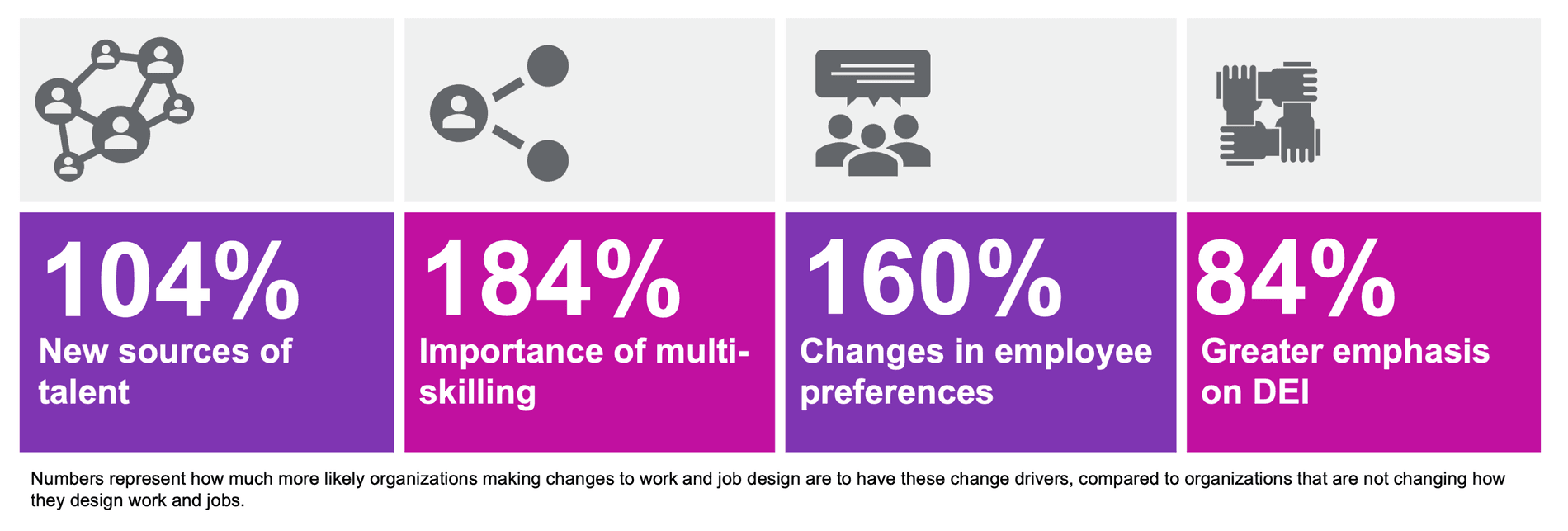 104%
New sources of talent

184%
Importance of multi-skilling

160%
Changes in employee preferences

84%
Greater emphasis on DEI

Numbers represent how much more likely organizations making changes to work and job design are to have these change drivers, compared to organizations that are not changing how they design work and jobs.